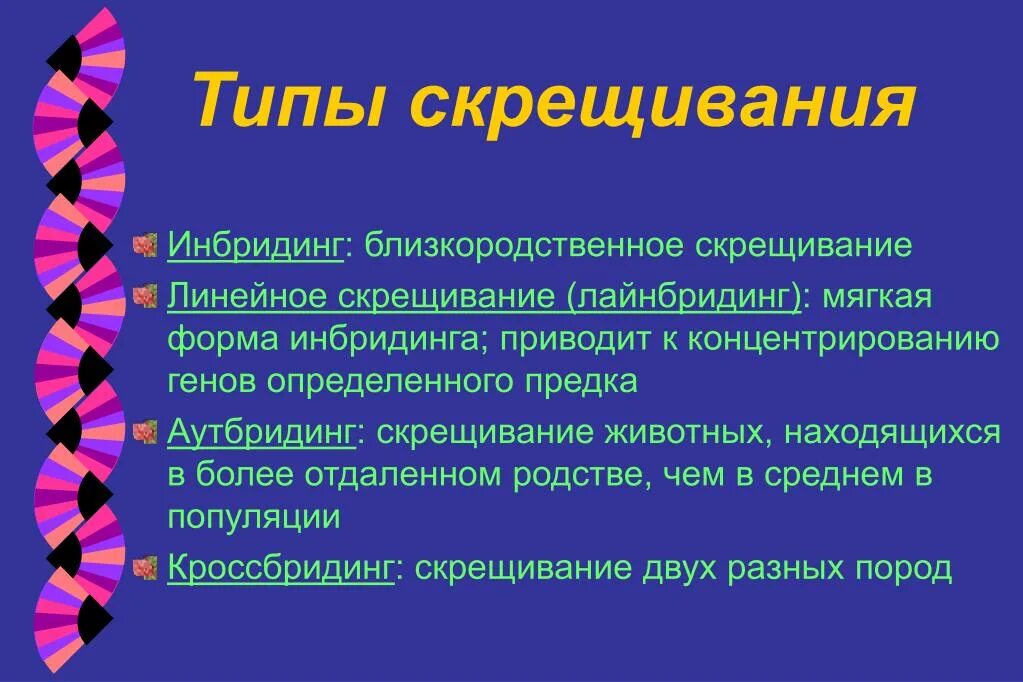 Типы скрещивания

Инбридинг: близкородственное скрещивание

Линейное скрещивание (лайнбридинг): мягкая форма инбридинга; приводит к концентрированию генов определенного предка

Аутбридинг: скрещивание животных, находящихся в более отдаленном родстве, чем в среднем в популяции

Кроссбридинг: скрещивание двух разных пород